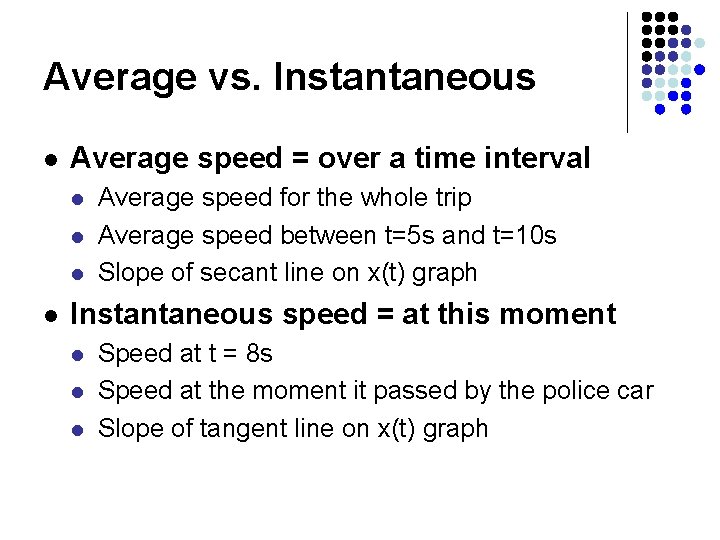 Average vs. Instantaneous

- Average speed = over a time interval
  - Average speed for the whole trip
  - Average speed between t=5s and t=10s
  - Slope of secant line on x(t) graph
- Instantaneous speed = at this moment
  - Speed at t = 8s
  - Speed at the moment it passed by the police car
  - Slope of tangent line on x(t) graph